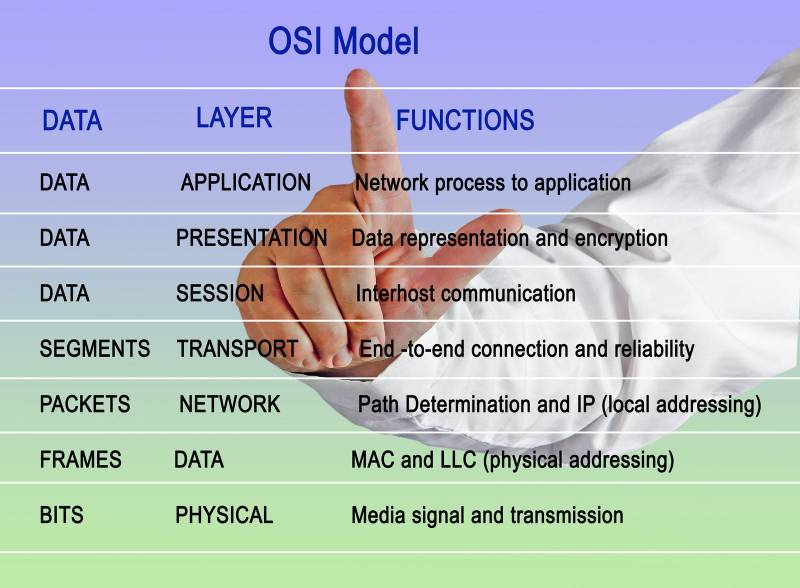 OSI Model

| DATA | LAYER | FUNCTIONS |
|---|---|---|
| DATA | APPLICATION | Network process to application |
| DATA | PRESENTATION | Data representation and encryption |
| DATA | SESSION | Interhost communication |
| SEGMENTS | TRANSPORT | End -to-end connection and reliability |
| PACKETS | NETWORK | Path Determination and IP (local addressing) |
| FRAMES | DATA | MAC and LLC (physical addressing) |
| BITS | PHYSICAL | Media signal and transmission |